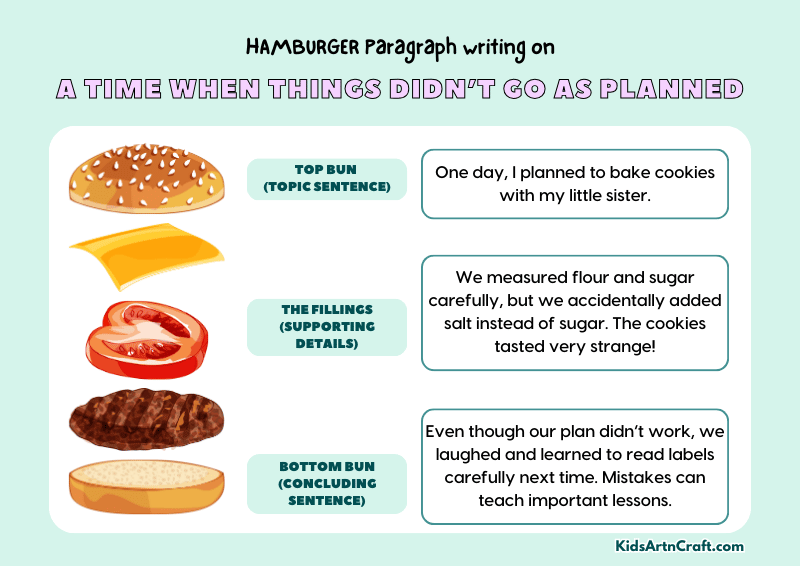 HAMBURGER Paragraph writing on

A TIME WHEN THINGS DIDN'T GO AS PLANNED

TOP BUN (TOPIC SENTENCE)

One day, I planned to bake cookies with my little sister.

THE FILLINGS (SUPPORTING DETAILS)

We measured flour and sugar carefully, but we accidentally added salt instead of sugar. The cookies tasted very strange!

BOTTOM BUN (CONCLUDING SENTENCE)

Even though our plan didn't work, we laughed and learned to read labels carefully next time. Mistakes can teach important lessons.

KidsArtnCraft.com